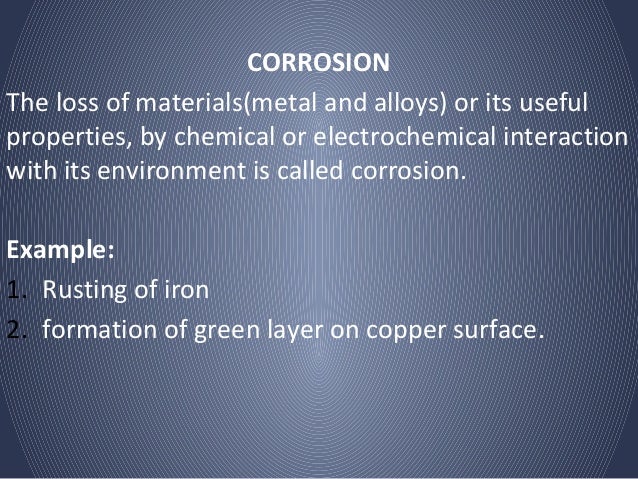 CORROSION

The loss of materials(metal and alloys) or its useful properties, by chemical or electrochemical interaction with its environment is called corrosion.

Example:

1. Rusting of iron
2. formation of green layer on copper surface.